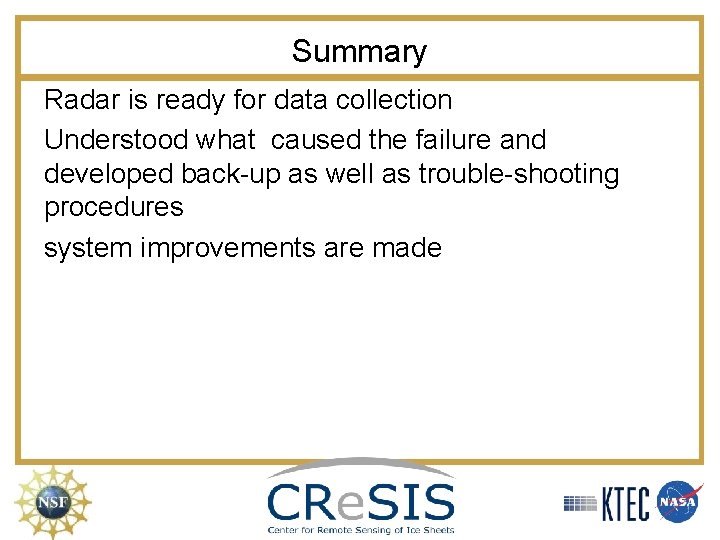 Summary

Radar is ready for data collection

Understood what caused the failure and developed back-up as well as trouble-shooting procedures

system improvements are made

NSF

CReSIS
Center for Remote Sensing of Ice Sheets

KTEC

NASA